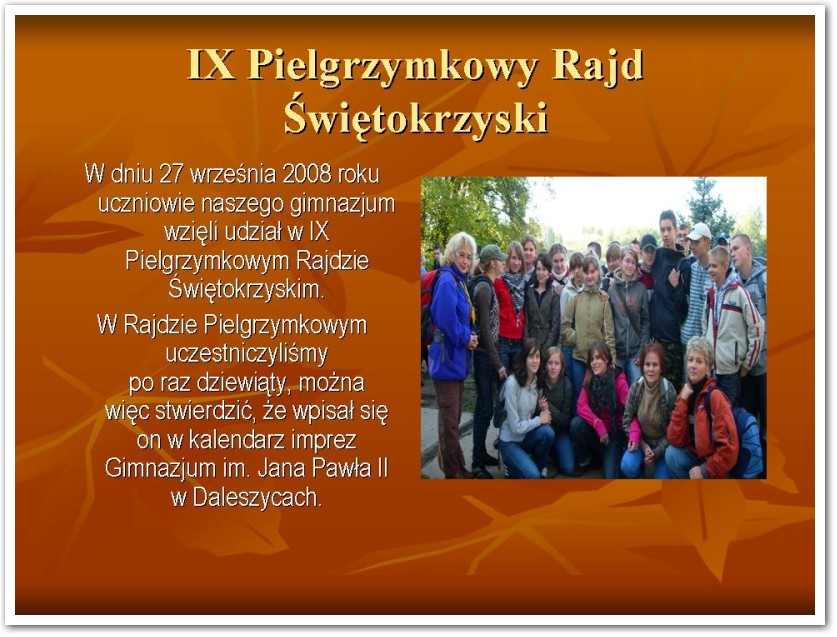 IX Pielgrzymkowy Rajd Świętokrzyski

W dniu 27 września 2008 roku uczniowie naszego gimnazjum wzięli udział w IX Pielgrzymkowym Rajdzie Świętokrzyskim.

W Rajdzie Pielgrzymkowym uczestniczyliśmy po raz dziewiąty, można więc stwierdzić, że wpisał się on w kalendarz imprez Gimnazjum im. Jana Pawła II w Daleszycach.